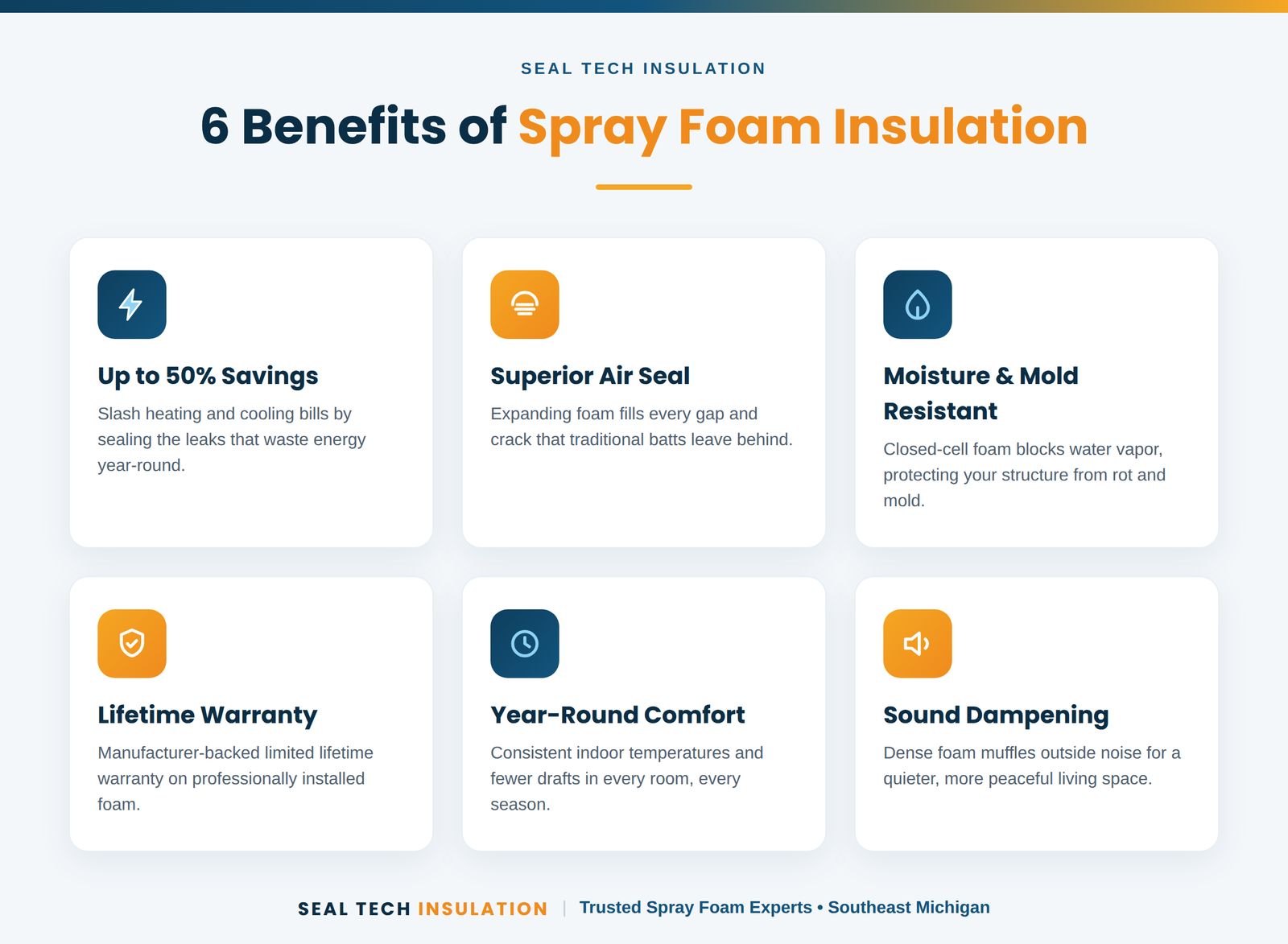 SEAL TECH INSULATION

6 Benefits of Spray Foam Insulation

Up to 50% Savings

Slash heating and cooling bills by sealing the leaks that waste energy year-round.

Superior Air Seal

Expanding foam fills every gap and crack that traditional batts leave behind.

Moisture & Mold Resistant

Closed-cell foam blocks water vapor, protecting your structure from rot and mold.

Lifetime Warranty

Manufacturer-backed limited lifetime warranty on professionally installed foam.

Year-Round Comfort

Consistent indoor temperatures and fewer drafts in every room, every season.

Sound Dampening

Dense foam muffles outside noise for a quieter, more peaceful living space.

SEAL TECH INSULATION | Trusted Spray Foam Experts • Southeast Michigan